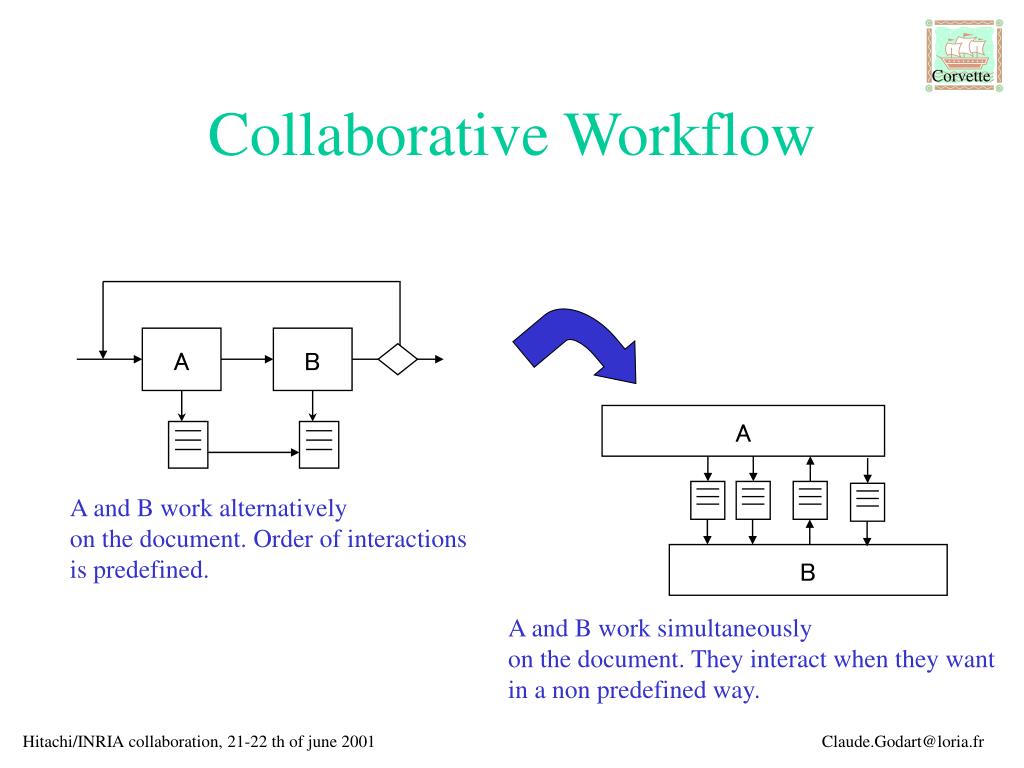 Corvette

Collaborative Workflow

A

B

A and B work alternatively on the document. Order of interactions is predefined.

A

B

A and B work simultaneously on the document. They interact when they want in a non predefined way.

Hitachi/INRIA collaboration, 21-22 th of june 2001

Claude.Godart@loria.fr